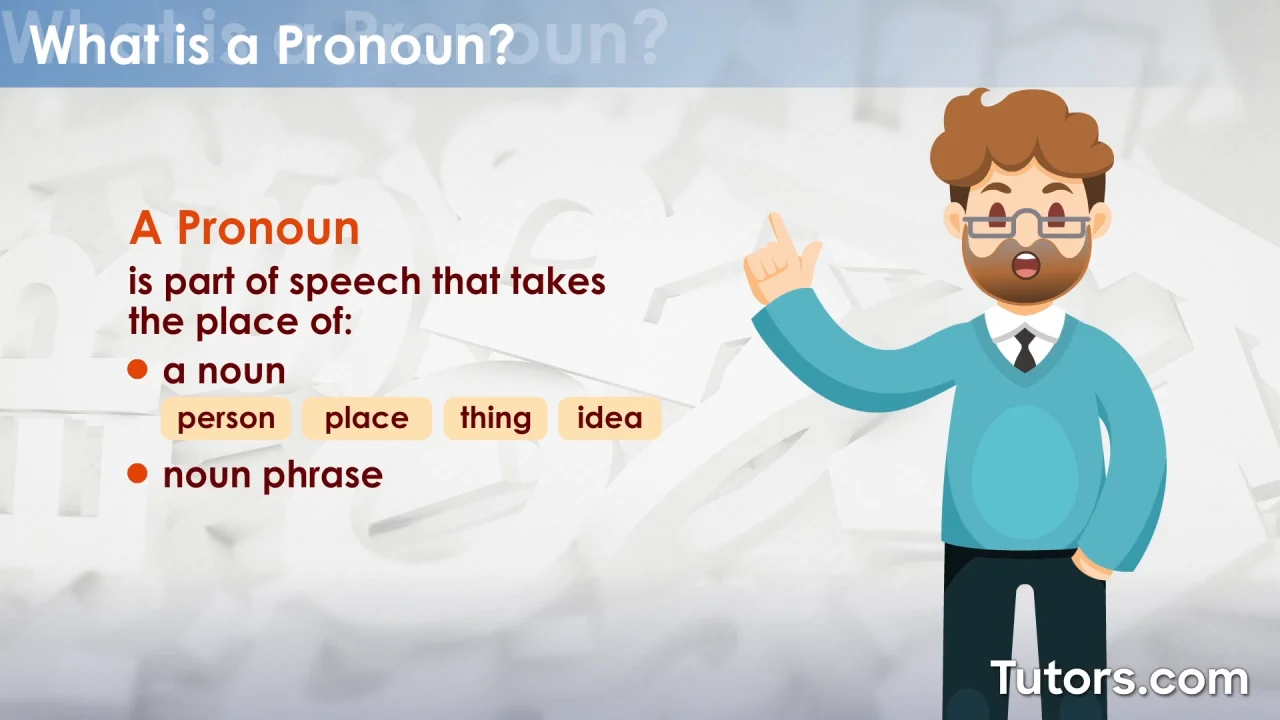 What is a Pronoun?

A Pronoun
is part of speech that takes the place of:

• a noun
person place thing idea
• noun phrase

Tutors.com